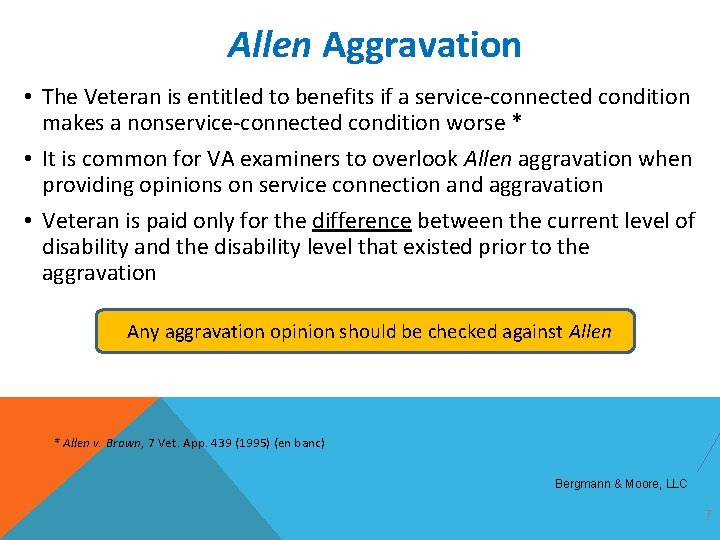 Allen Aggravation

• The Veteran is entitled to benefits if a service-connected condition makes a nonservice-connected condition worse *

• It is common for VA examiners to overlook Allen aggravation when providing opinions on service connection and aggravation

• Veteran is paid only for the difference between the current level of disability and the disability level that existed prior to the aggravation

Any aggravation opinion should be checked against Allen

* Allen v. Brown, 7 Vet. App. 439 (1995) (en banc)

Bergmann & Moore, LLC

7